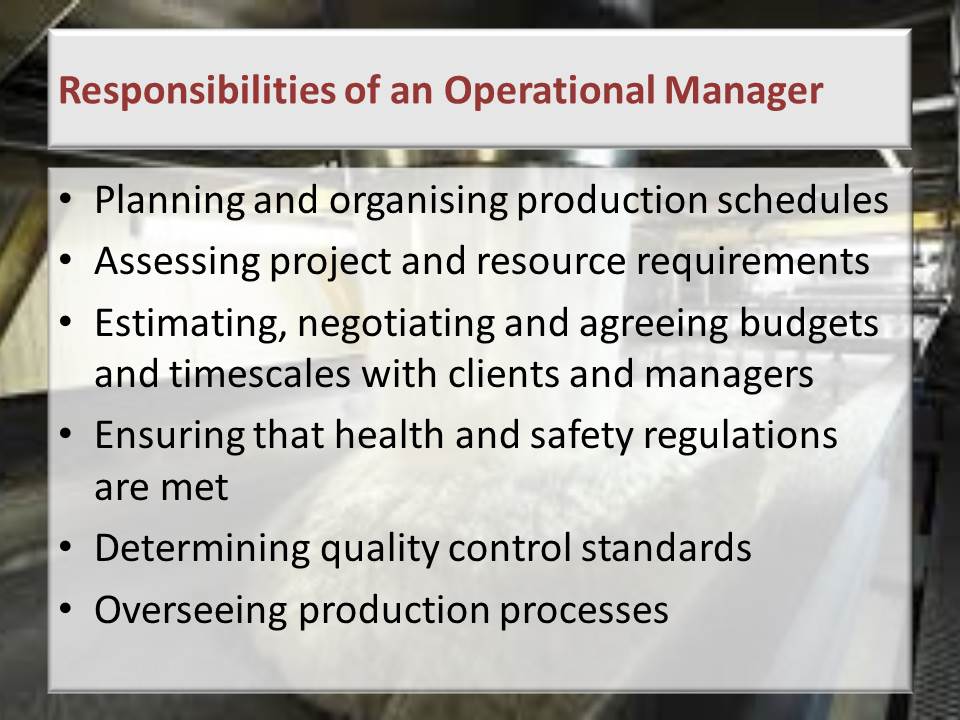 Responsibilities of an Operational Manager

• Planning and organising production schedules
• Assessing project and resource requirements
• Estimating, negotiating and agreeing budgets and timescales with clients and managers
• Ensuring that health and safety regulations are met
• Determining quality control standards
• Overseeing production processes